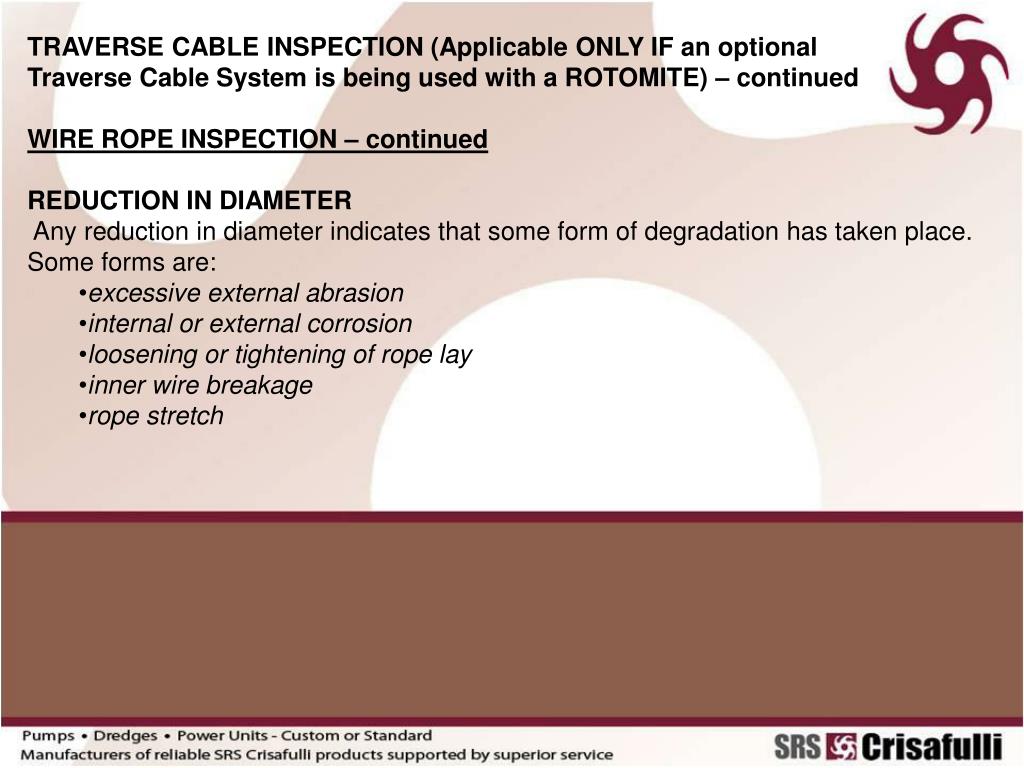 TRAVERSE CABLE INSPECTION (Applicable ONLY IF an optional Traverse Cable System is being used with a ROTOMITE) – continued

WIRE ROPE INSPECTION – continued

REDUCTION IN DIAMETER
Any reduction in diameter indicates that some form of degradation has taken place. Some forms are:
•excessive external abrasion
•internal or external corrosion
•loosening or tightening of rope lay
•inner wire breakage
•rope stretch

Pumps • Dredges • Power Units - Custom or Standard
Manufacturers of reliable SRS Crisafulli products supported by superior service

SRS Crisafulli